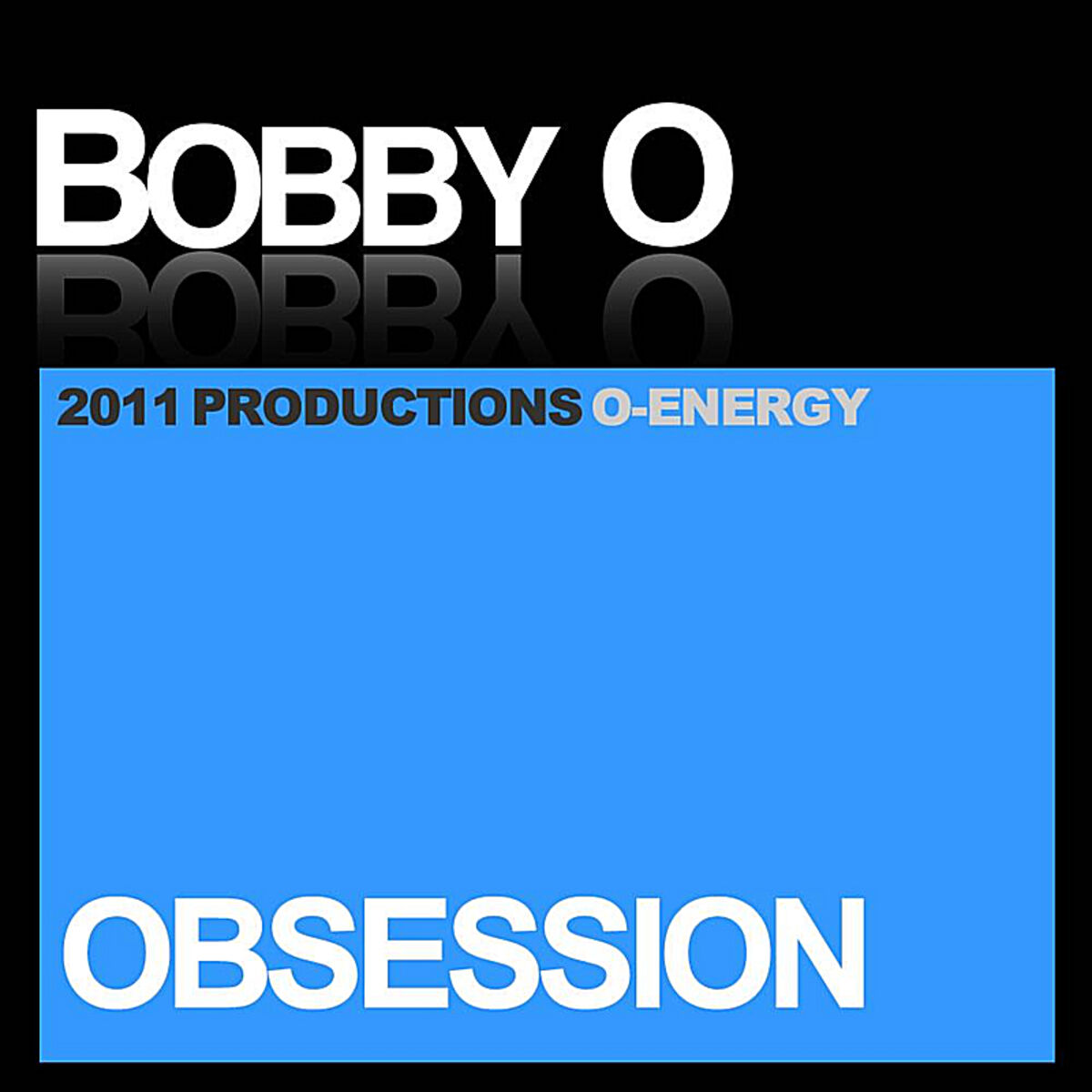 BOBBY O

2011 PRODUCTIONS O-ENERGY

OBSESSION